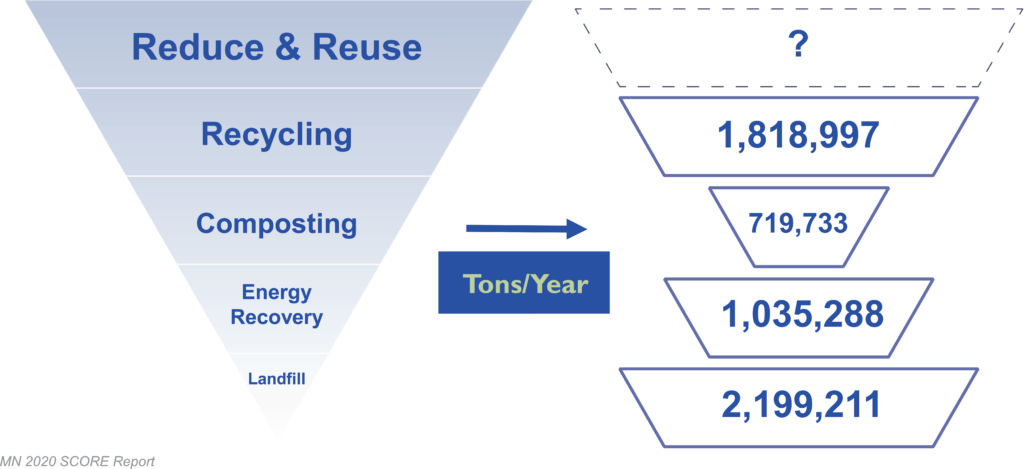 Reduce & Reuse

Recycling

Composting

Energy Recovery

Landfill

Tons/Year

?

1,818,997

719,733

1,035,288

2,199,211

MN 2020 SCORE Report